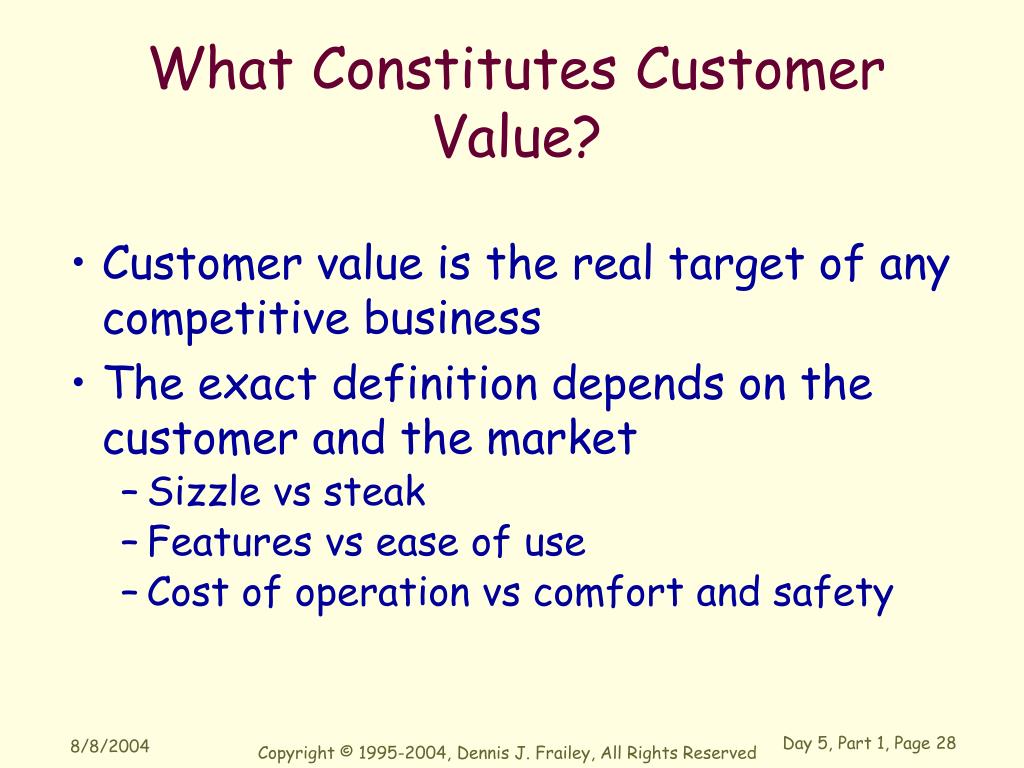 What Constitutes Customer Value?

• Customer value is the real target of any competitive business
• The exact definition depends on the customer and the market
 – Sizzle vs steak
 – Features vs ease of use
 – Cost of operation vs comfort and safety

8/8/2004

Copyright © 1995-2004, Dennis J. Frailey, All Rights Reserved

Day 5, Part 1, Page 28